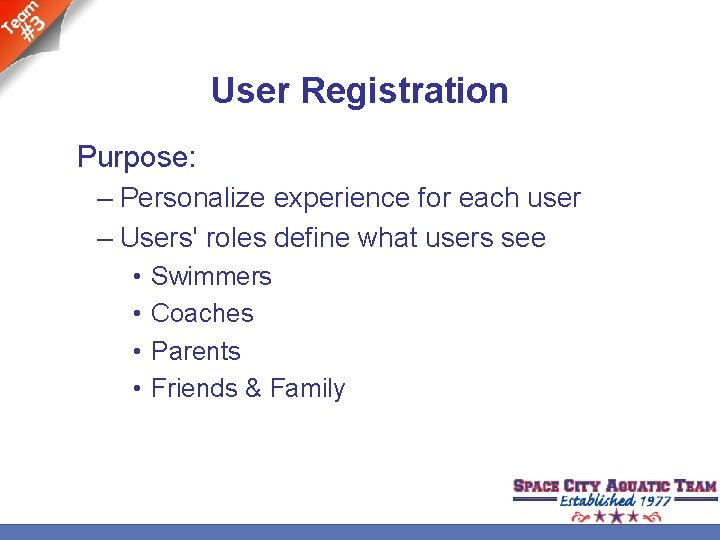 Team #3

User Registration

Purpose:
– Personalize experience for each user
– Users' roles define what users see
• Swimmers
• Coaches
• Parents
• Friends & Family

SPACE CITY AQUATIC TEAM
Established 1977